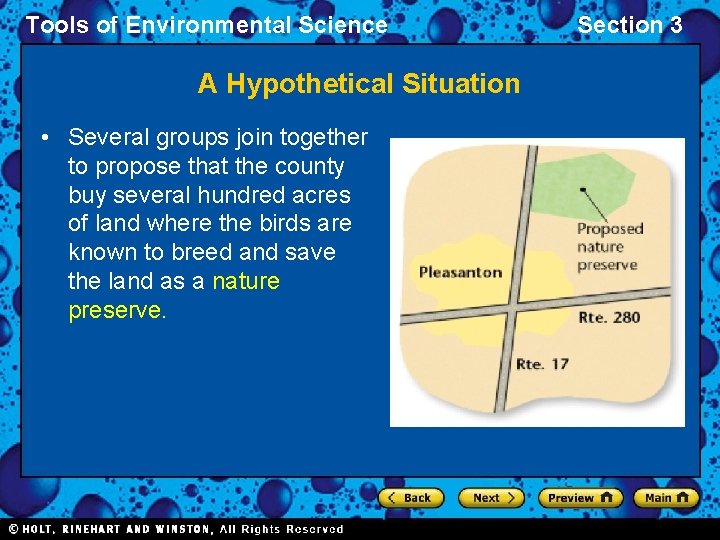 Tools of Environmental Science

Section 3

A Hypothetical Situation

• Several groups join together to propose that the county buy several hundred acres of land where the birds are known to breed and save the land as a nature preserve.

Proposed nature preserve

Pleasanton

Rte. 280

Rte. 17

Back

Next

Preview

Main

© HOLT, RINEHART AND WINSTON, All Rights Reserved